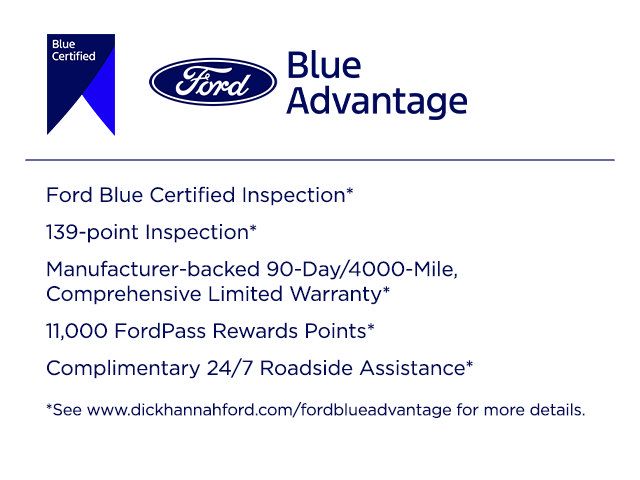 Blue Certified

Ford

Blue Advantage

Ford Blue Certified Inspection*

139-point Inspection*

Manufacturer-backed 90-Day/4000-Mile, Comprehensive Limited Warranty*

11,000 FordPass Rewards Points*

Complimentary 24/7 Roadside Assistance*

*See www.dickhannahford.com/fordblueadvantage for more details.